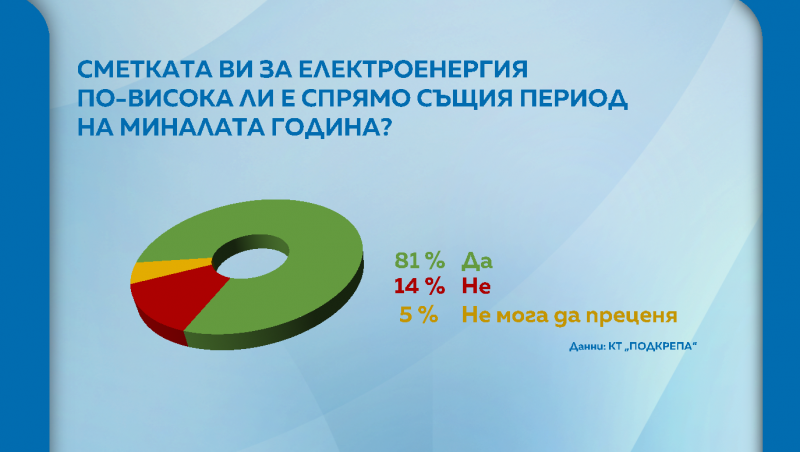 СМЕТКАТА ВИ ЗА ЕЛЕКТРОЕНЕРГИЯ ПО-ВИСОКА ЛИ Е СПРЯМО СЪЩИЯ ПЕРИОД НА МИНАЛАТА ГОДИНА?

81 % Да
14 % Не
5 % Не мога да преценя

Данни: КТ „ПОДКРЕПА“